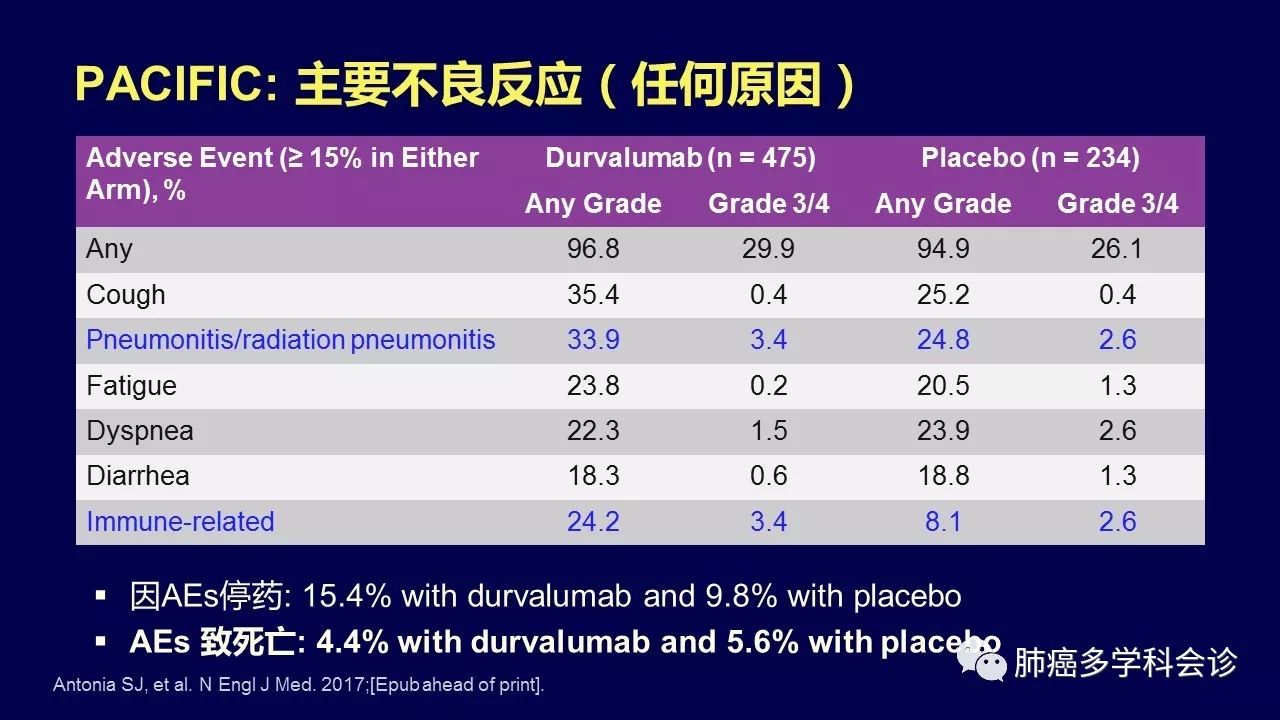 PACIFIC: 主要不良反应（任何原因）

| Adverse Event (≥ 15% in Either Arm), % | Durvalumab (n = 475) Any Grade | Durvalumab (n = 475) Grade 3/4 | Placebo (n = 234) Any Grade | Placebo (n = 234) Grade 3/4 |
|---|---|---|---|---|
| Any | 96.8 | 29.9 | 94.9 | 26.1 |
| Cough | 35.4 | 0.4 | 25.2 | 0.4 |
| Pneumonitis/radiation pneumonitis | 33.9 | 3.4 | 24.8 | 2.6 |
| Fatigue | 23.8 | 0.2 | 20.5 | 1.3 |
| Dyspnea | 22.3 | 1.5 | 23.9 | 2.6 |
| Diarrhea | 18.3 | 0.6 | 18.8 | 1.3 |
| Immune-related | 24.2 | 3.4 | 8.1 | 2.6 |

▪ 因AEs停药: 15.4% with durvalumab and 9.8% with placebo
▪ AEs 致死亡: 4.4% with durvalumab and 5.6% with placebo

Antonia SJ, et al. N Engl J Med. 2017;[Epub ahead of print].

肺癌多学科会诊